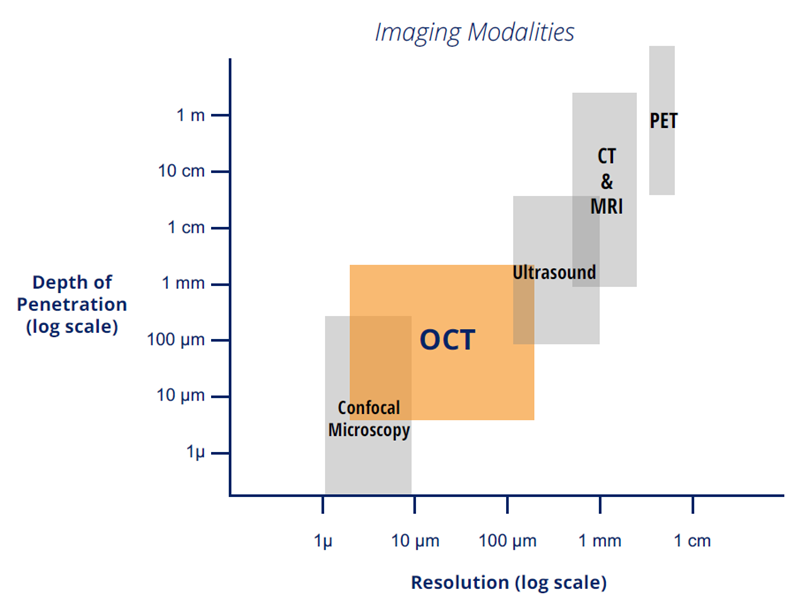 Imaging Modalities

Depth of Penetration (log scale)

1 m
10 cm
1 cm
1 mm
100 µm
10 µm
1µ

PET

CT & MRI

Ultrasound

OCT

Confocal Microscopy

1µ
10 µm
100 µm
1 mm
1 cm

Resolution (log scale)